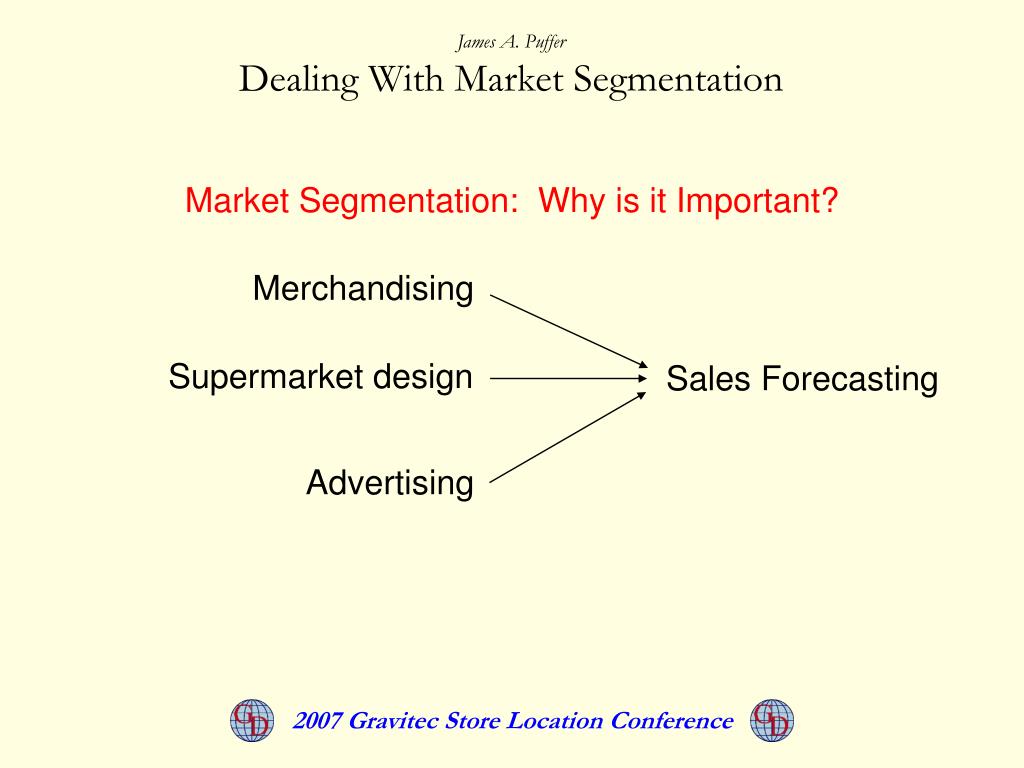 James A. Puffer

Dealing With Market Segmentation

Market Segmentation: Why is it Important?

Merchandising

Supermarket design

Advertising

Sales Forecasting

GD 2007 Gravitec Store Location Conference GD